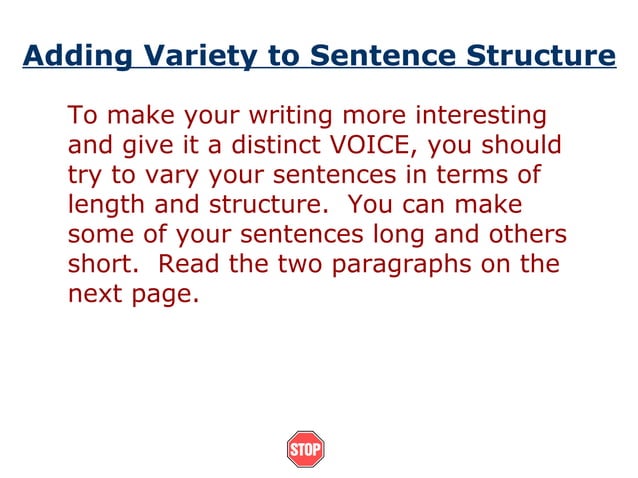 Adding Variety to Sentence Structure

To make your writing more interesting and give it a distinct VOICE, you should try to vary your sentences in terms of length and structure.  You can make some of your sentences long and others short.  Read the two paragraphs on the next page.

STOP